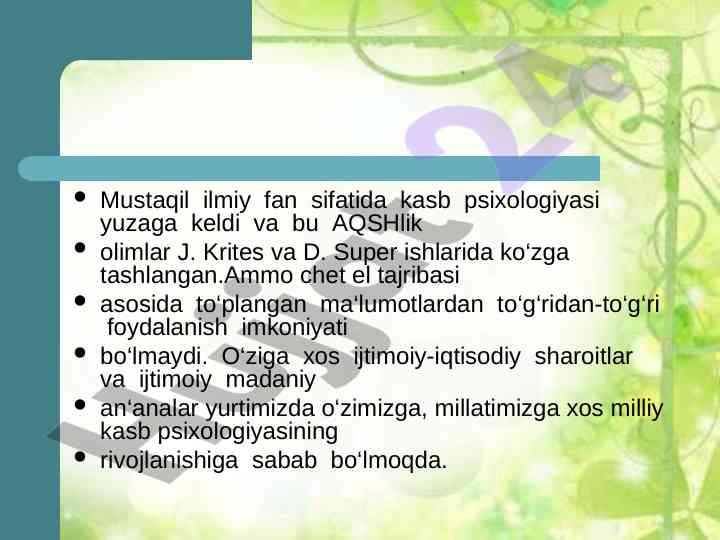 - Mustaqil ilmiy fan sifatida kasb psixologiyasi yuzaga keldi va bu AQSHlik
- olimlar J. Krites va D. Super ishlarida ko‘zga tashlangan.Ammo chet el tajribasi
- asosida to‘plangan ma‘lumotlardan to‘g‘ridan-to‘g‘ri foydalanish imkoniyati
- bo‘lmaydi. O‘ziga xos ijtimoiy-iqtisodiy sharoitlar va ijtimoiy madaniy
- an‘analar yurtimizda o‘zimizga, millatimizga xos milliy kasb psixologiyasining
- rivojlanishiga sabab bo‘lmoqda.